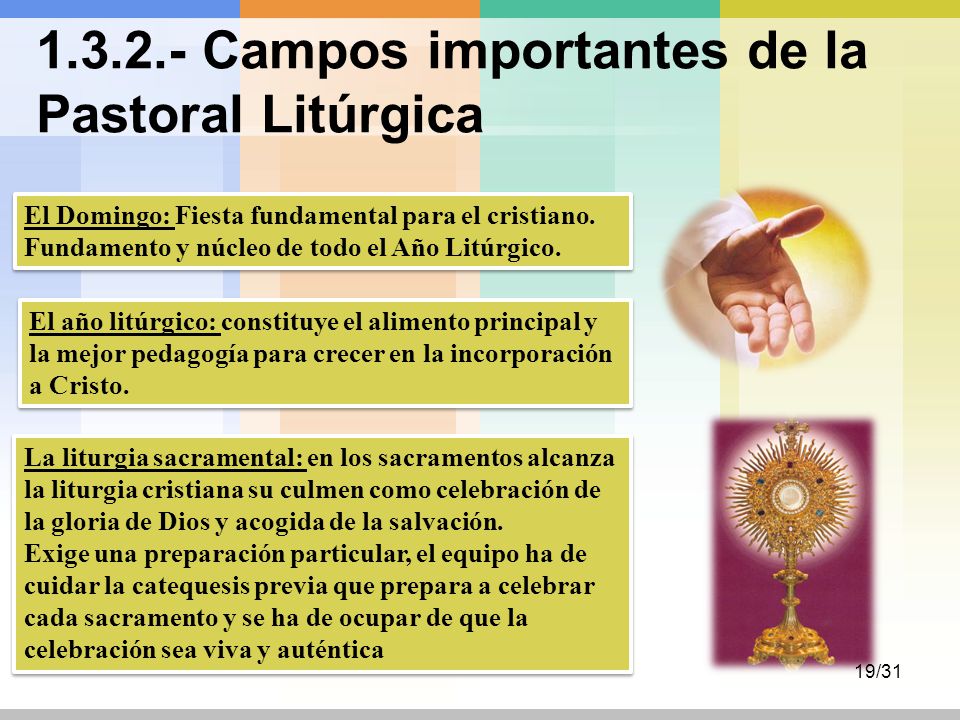 1.3.2.- Campos importantes de la Pastoral Litúrgica

El Domingo: Fiesta fundamental para el cristiano. Fundamento y núcleo de todo el Año Litúrgico.

El año litúrgico: constituye el alimento principal y la mejor pedagogía para crecer en la incorporación a Cristo.

La liturgia sacramental: en los sacramentos alcanza la liturgia cristiana su culmen como celebración de la gloria de Dios y acogida de la salvación.
Exige una preparación particular, el equipo ha de cuidar la catequesis previa que prepara a celebrar cada sacramento y se ha de ocupar de que la celebración sea viva y auténtica

19/31